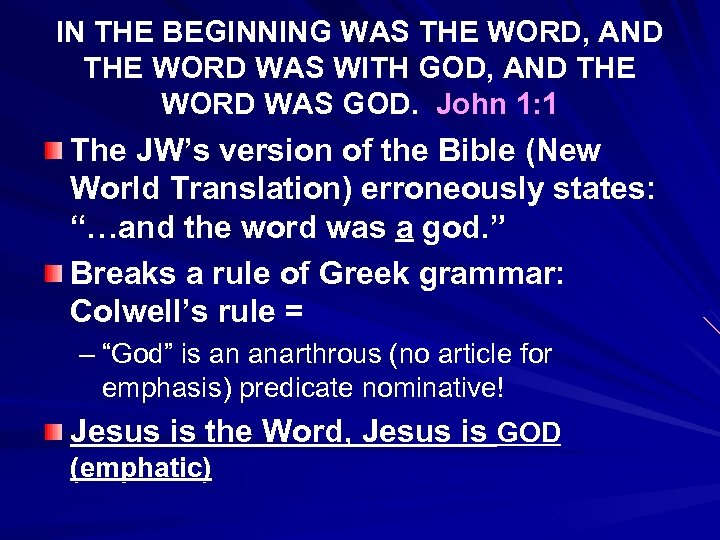 IN THE BEGINNING WAS THE WORD, AND THE WORD WAS WITH GOD, AND THE WORD WAS GOD. John 1:1

The JW's version of the Bible (New World Translation) erroneously states: "…and the word was a god."

Breaks a rule of Greek grammar: Colwell's rule =

– "God" is an anarthrous (no article for emphasis) predicate nominative!

Jesus is the Word, Jesus is GOD (emphatic)